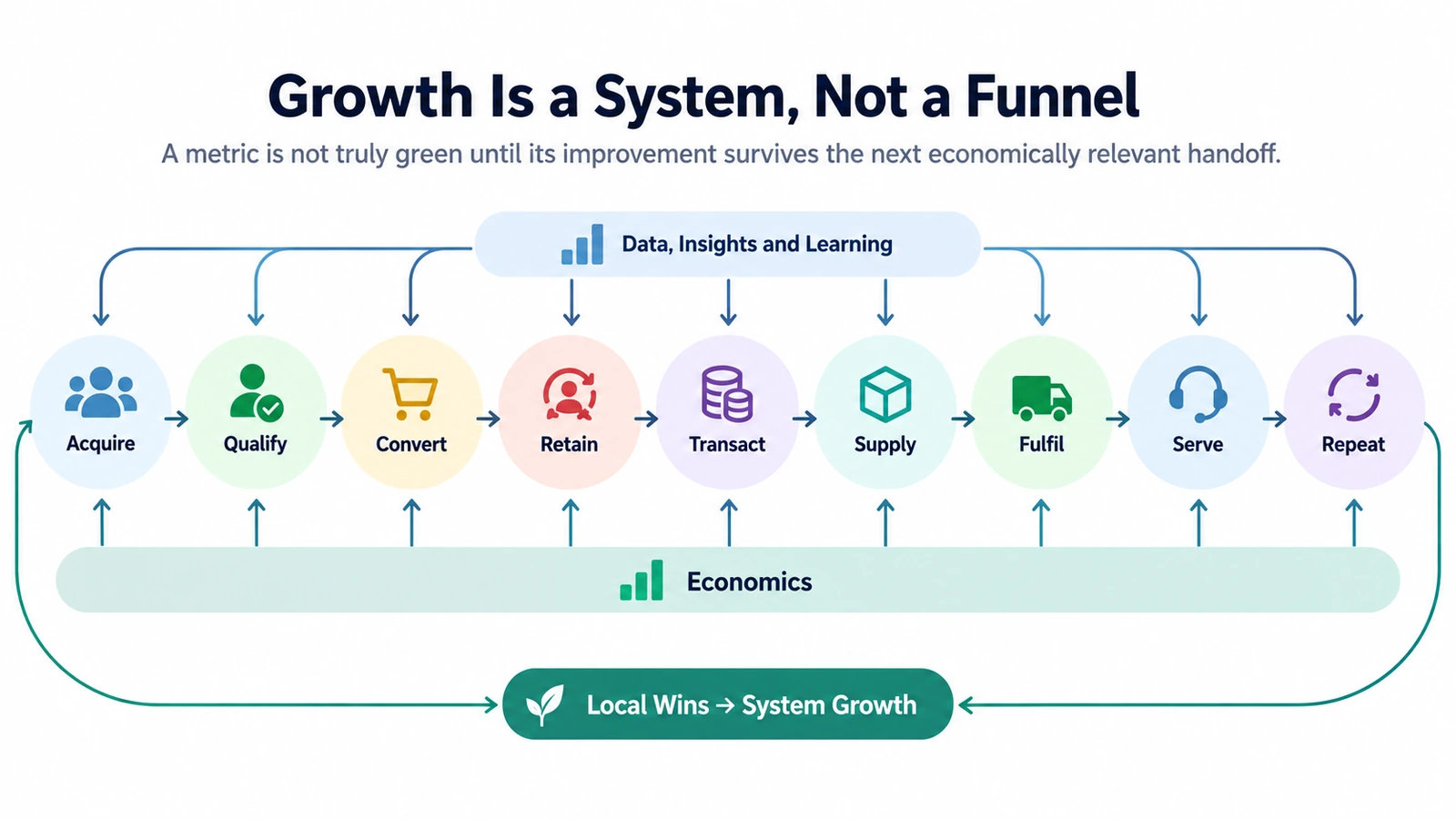 Growth Is a System, Not a Funnel

A metric is not truly green until its improvement survives the next economically relevant handoff.

Data, Insights and Learning

Acquire → Qualify → Convert → Retain → Transact → Supply → Fulfil → Serve → Repeat

Economics

Local Wins → System Growth